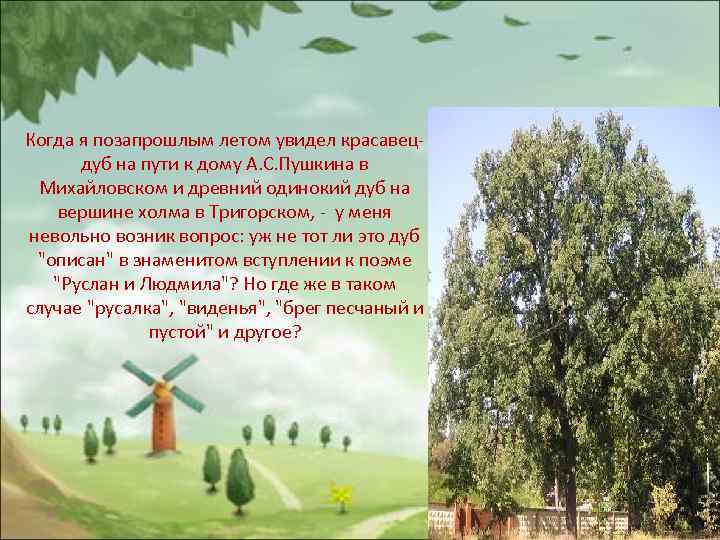 Когда я позапрошлым летом увидел красавец-дуб на пути к дому А.С.Пушкина в Михайловском и древний одинокий дуб на вершине холма в Тригорском, - у меня невольно возник вопрос: уж не тот ли это дуб "описан" в знаменитом вступлении к поэме "Руслан и Людмила"? Но где же в таком случае "русалка", "виденья", "брег песчаный и пустой" и другое?